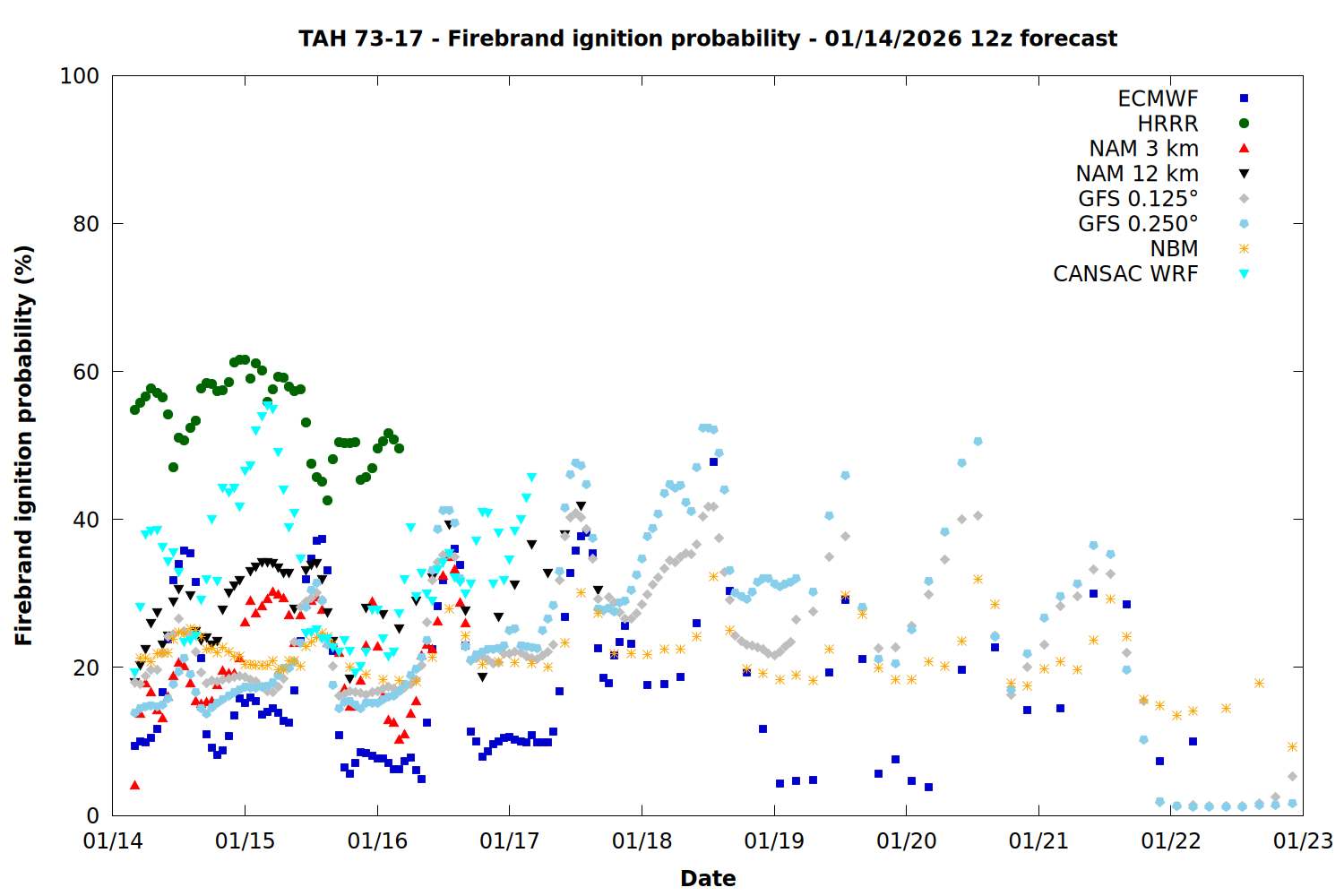 TAH 73-17 - Firebrand ignition probability - 01/14/2026 12z forecast

Firebrand ignition probability (%)

100
80
60
40
20
0

ECMWF
HRRR
NAM 3 km
NAM 12 km
GFS 0.125°
GFS 0.250°
NBM
CANSAC WRF

01/14 01/15 01/16 01/17 01/18 01/19 01/20 01/21 01/22 01/23

Date